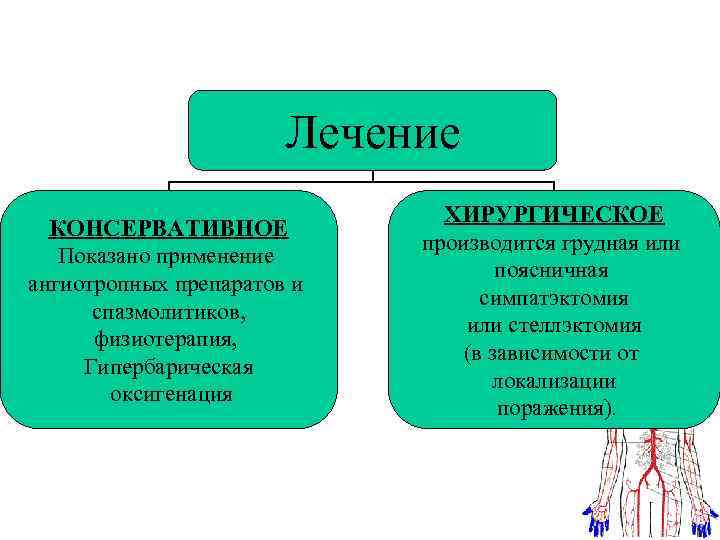 Лечение

КОНСЕРВАТИВНОЕ
Показано применение ангиотропных препаратов и спазмолитиков, физиотерапия, Гипербарическая оксигенация

ХИРУРГИЧЕСКОЕ
производится грудная или поясничная симпатэктомия или стеллэктомия (в зависимости от локализации поражения).